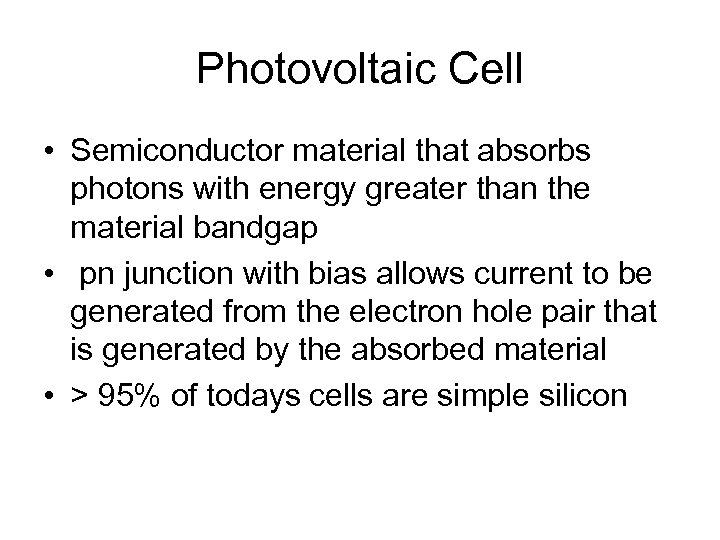 Photovoltaic Cell

• Semiconductor material that absorbs photons with energy greater than the material bandgap
• pn junction with bias allows current to be generated from the electron hole pair that is generated by the absorbed material
• > 95% of todays cells are simple silicon